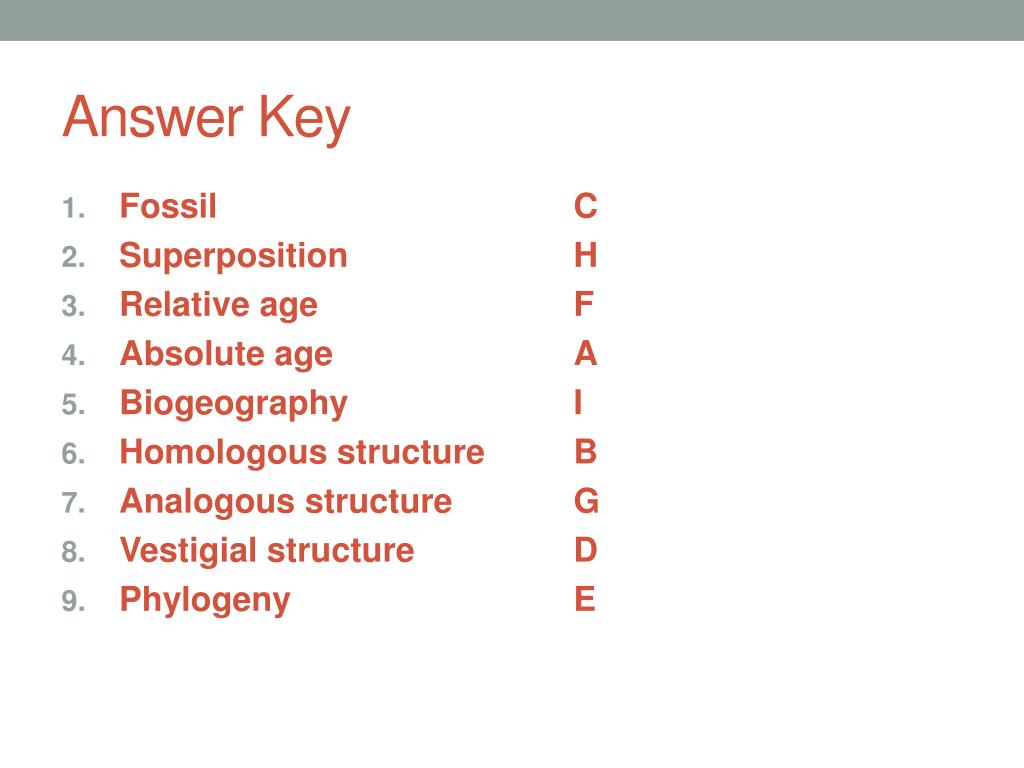 Answer Key

1. Fossil C
2. Superposition H
3. Relative age F
4. Absolute age A
5. Biogeography I
6. Homologous structure B
7. Analogous structure G
8. Vestigial structure D
9. Phylogeny E